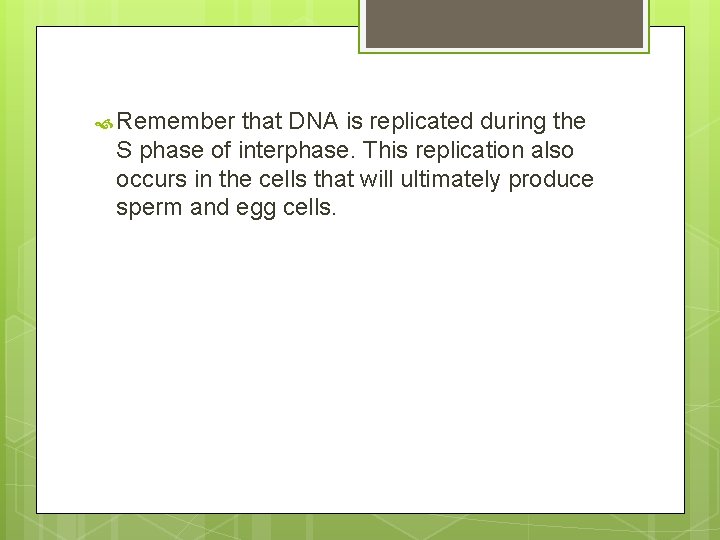 Remember that DNA is replicated during the S phase of interphase. This replication also occurs in the cells that will ultimately produce sperm and egg cells.